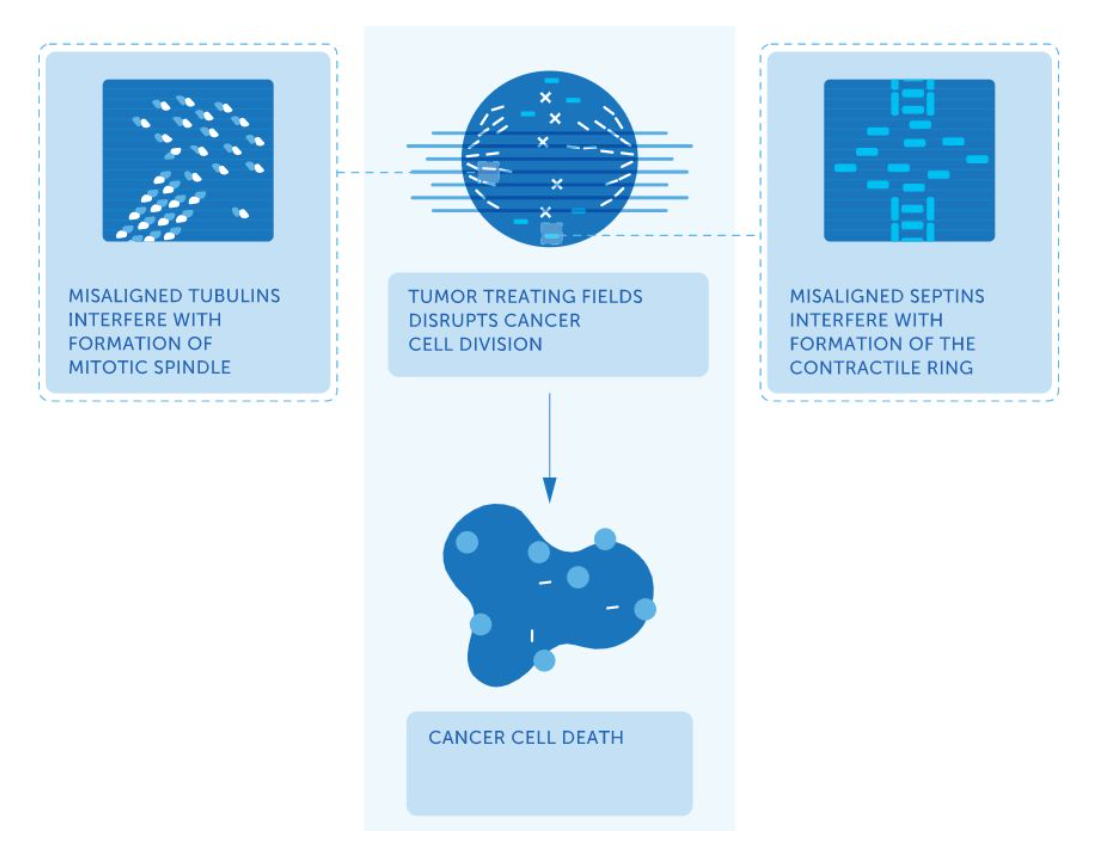 MISALIGNED TUBULINS INTERFERE WITH FORMATION OF MITOTIC SPINDLE

TUMOR TREATING FIELDS DISRUPTS CANCER CELL DIVISION

MISALIGNED SEPTINS INTERFERE WITH FORMATION OF THE CONTRACTILE RING

CANCER CELL DEATH